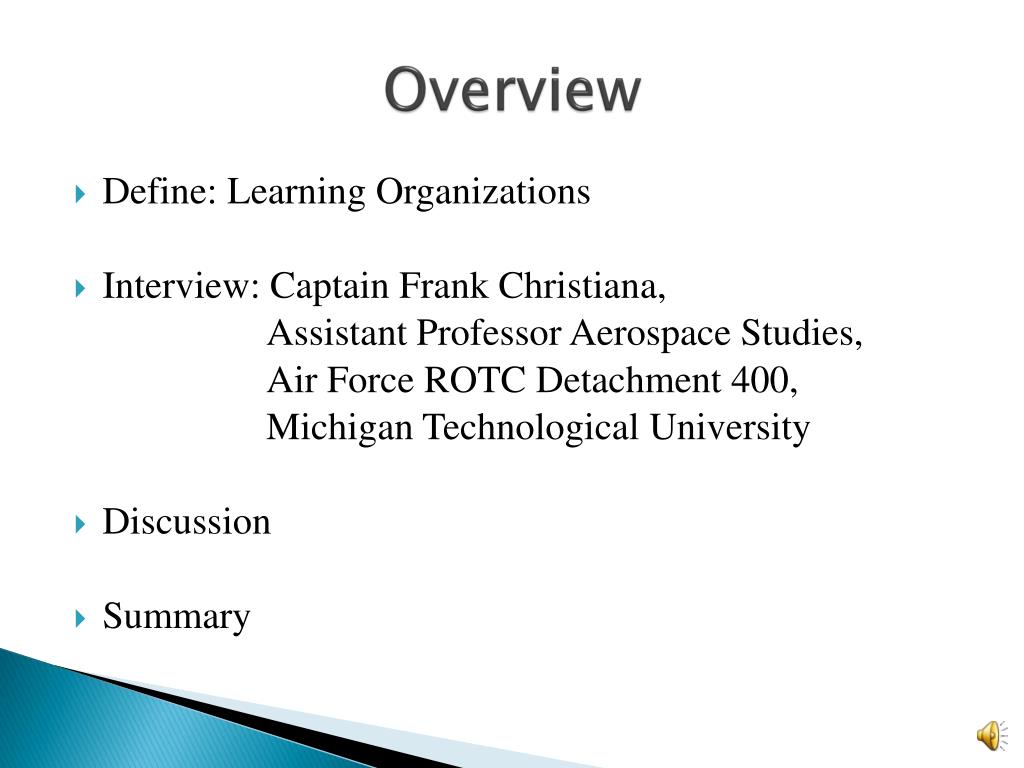 Overview

Define: Learning Organizations

Interview: Captain Frank Christiana,
Assistant Professor Aerospace Studies,
Air Force ROTC Detachment 400,
Michigan Technological University

Discussion

Summary